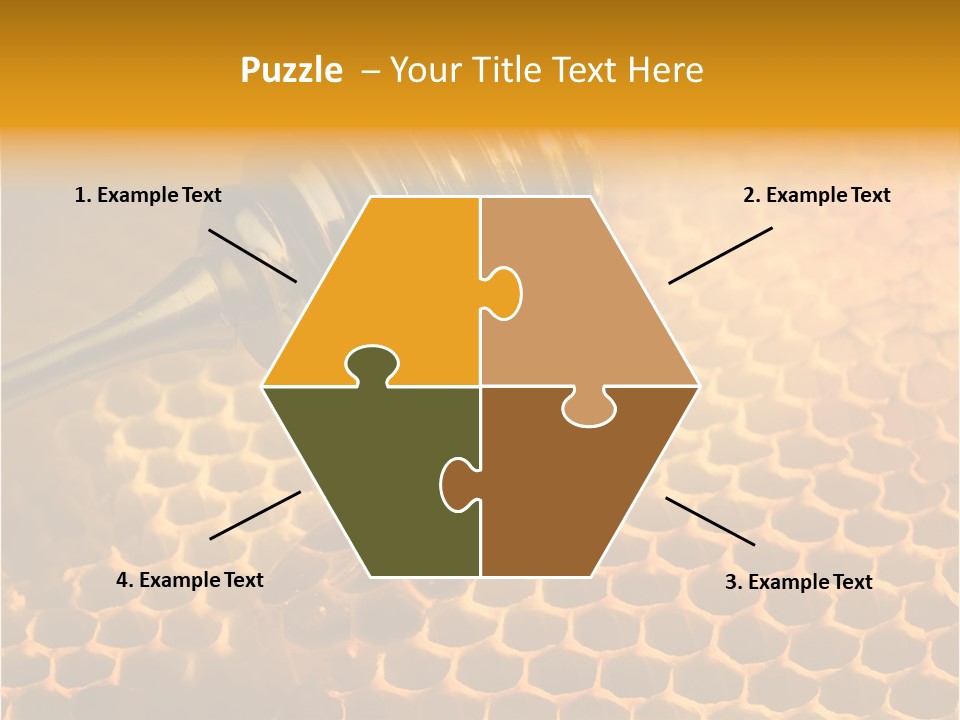 Puzzle – Your Title Text Here

1. Example Text

2. Example Text

4. Example Text

3. Example Text